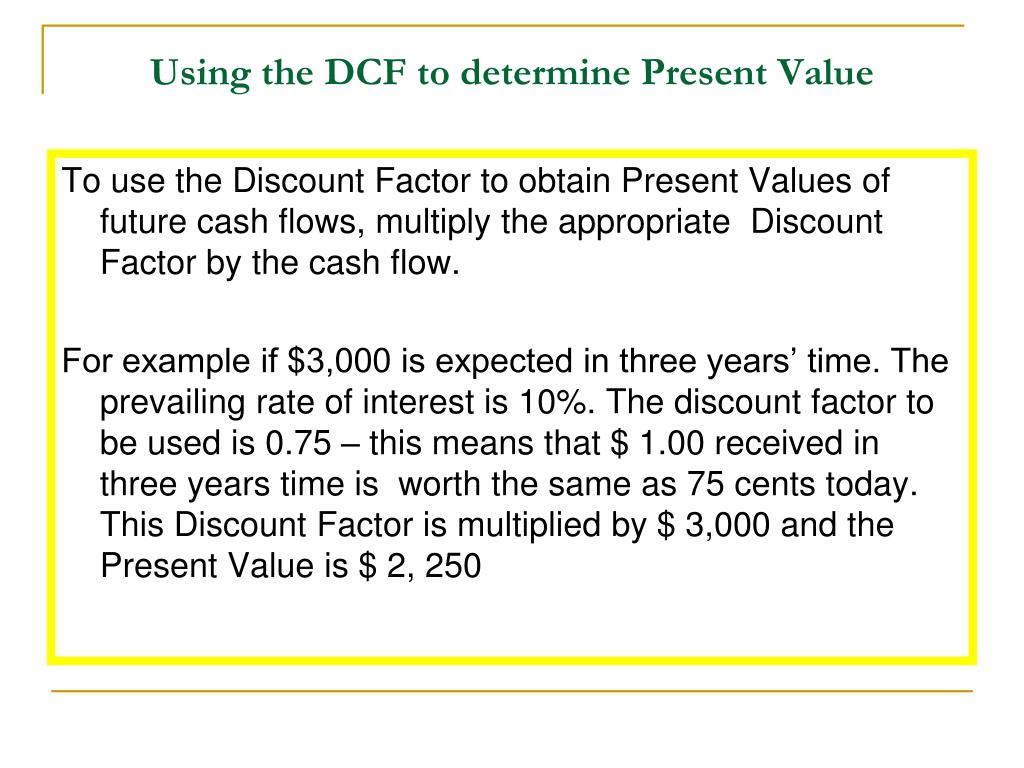 Using the DCF to determine Present Value

To use the Discount Factor to obtain Present Values of future cash flows, multiply the appropriate Discount Factor by the cash flow.

For example if \$3,000 is expected in three years’ time. The prevailing rate of interest is 10%. The discount factor to be used is 0.75 – this means that \$ 1.00 received in three years time is worth the same as 75 cents today. This Discount Factor is multiplied by \$ 3,000 and the Present Value is \$ 2, 250